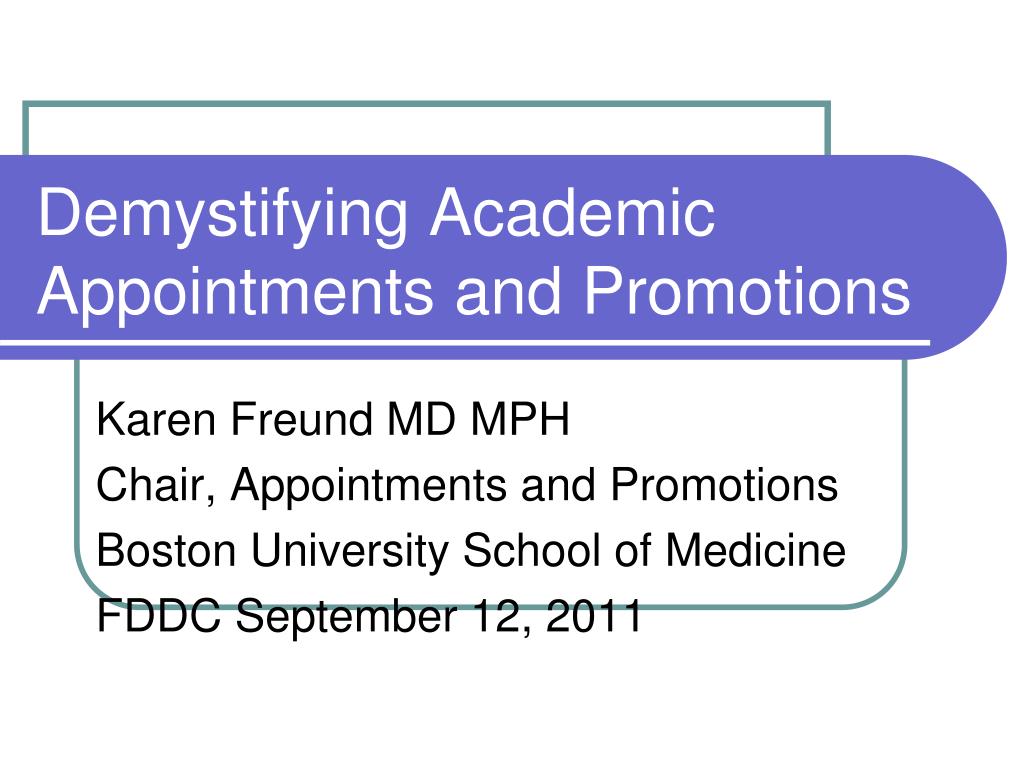 Demystifying Academic Appointments and Promotions

Karen Freund MD MPH
Chair, Appointments and Promotions
Boston University School of Medicine
FDDC September 12, 2011